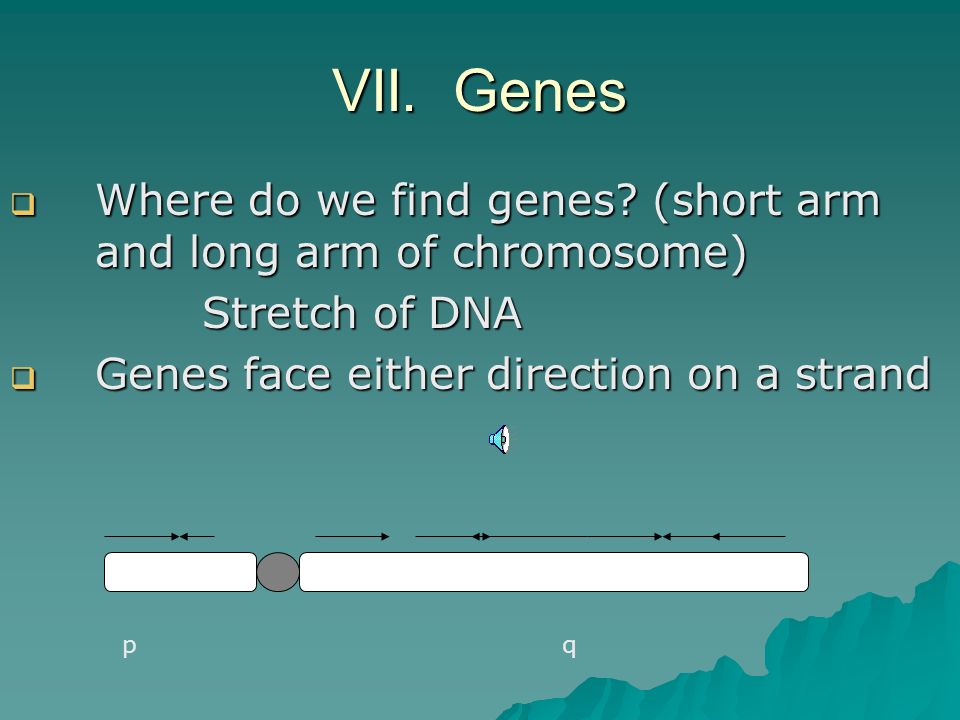 VII. Genes

Where do we find genes? (short arm and long arm of chromosome)

Stretch of DNA

Genes face either direction on a strand

p

q